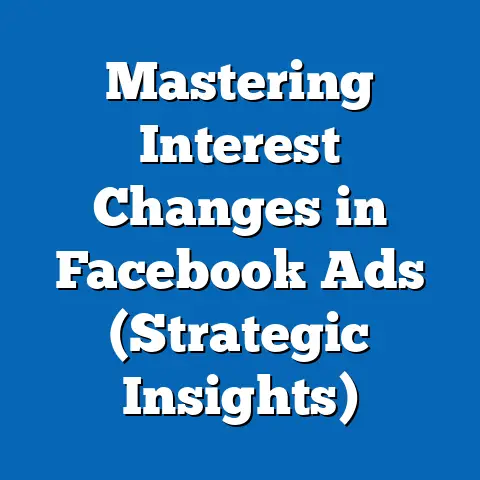 Mastering Interest Changes in Facebook Ads (Strategic Insights)